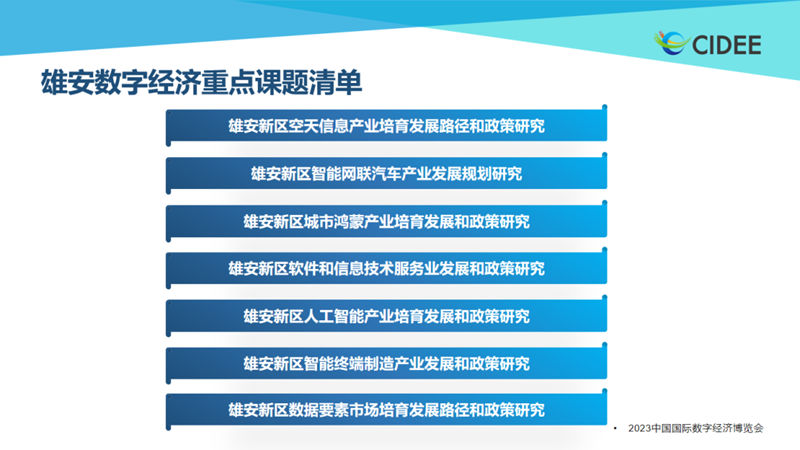 CIDEE

雄安数字经济重点课题清单

雄安新区空天信息产业培育发展路径和政策研究

雄安新区智能网联汽车产业发展规划研究

雄安新区城市鸿蒙产业培育发展和政策研究

雄安新区软件和信息技术服务业发展和政策研究

雄安新区人工智能产业培育发展和政策研究

雄安新区智能终端制造产业发展和政策研究

雄安新区数据要素市场培育发展路径和政策研究

• 2023中国国际数字经济博览会